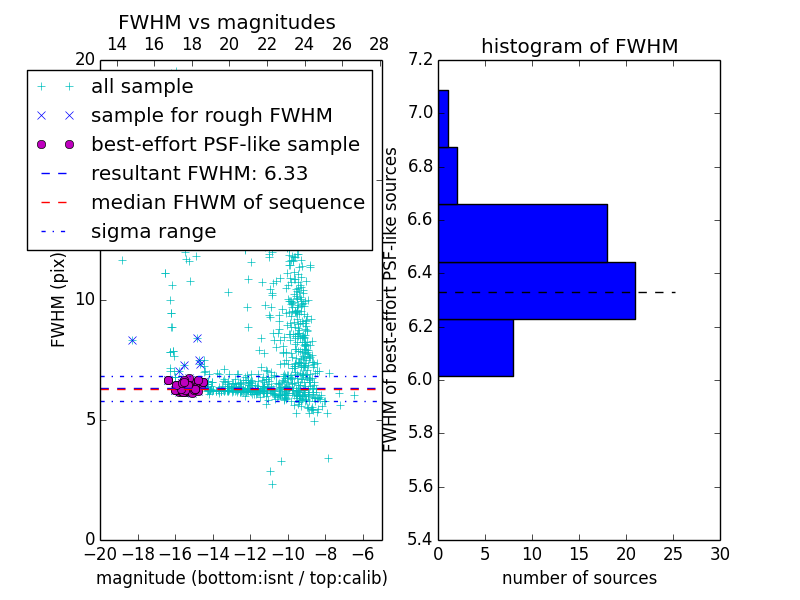 FWHM vs magnitudes

14 16 18 20 22 24 26 28

20

all sample
sample for rough FWHM
best-effort PSF-like sample
resultant FWHM: 6.33
median FHWM of sequence
sigma range

FWHM (pix)

10

5

0

−20 −18 −16 −14 −12 −10 −8 −6

magnitude (bottom:isnt / top:calib)

histogram of FWHM

7.2
7.0
6.8
6.6
6.4
6.2
6.0
5.8
5.6
5.4

FWHM of best-effort PSF-like sources

0 5 10 15 20 25 30

number of sources